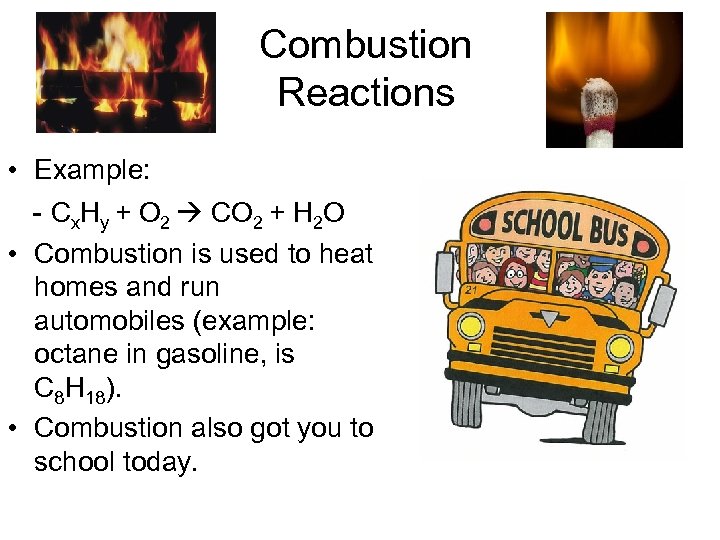 Combustion Reactions

• Example:

- $C_xH_y + O_2 \rightarrow CO_2 + H_2O$

• Combustion is used to heat homes and run automobiles (example: octane in gasoline, is $C_8H_{18}$).

• Combustion also got you to school today.

SCHOOL BUS

21